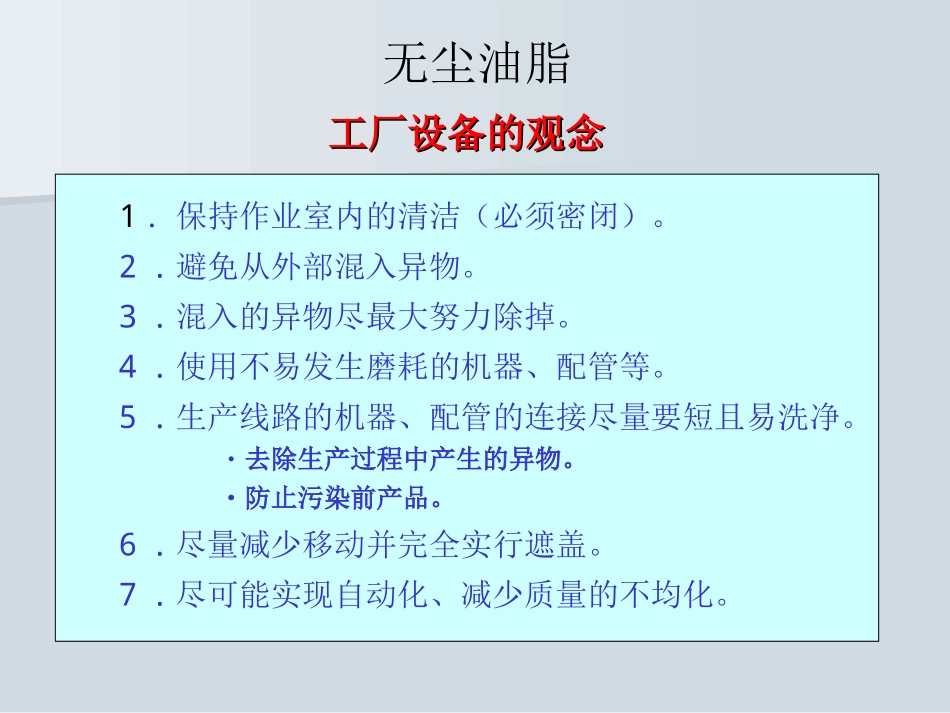 无尘油脂

工厂设备的观念

1．保持作业室内的清洁（必须密闭）。
2．避免从外部混入异物。
3．混入的异物尽最大努力除掉。
4．使用不易发生磨耗的机器、配管等。
5．生产线路的机器、配管的连接尽量要短且易洗净。
・去除生产过程中产生的异物。
・防止污染前产品。
6．尽量减少移动并完全实行遮盖。
7．尽可能实现自动化、减少质量的不均化。